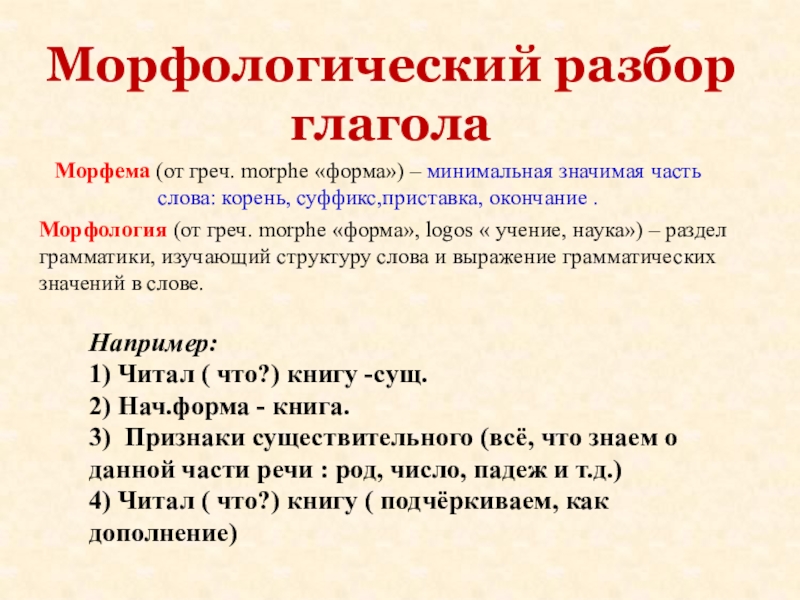 Морфологический разбор глагола

Морфема (от греч. morphe «форма») – минимальная значимая часть слова: корень, суффикс,приставка, окончание .

Морфология (от греч. morphe «форма», logos « учение, наука») – раздел грамматики, изучающий структуру слова и выражение грамматических значений в слове.

Например:
1) Читал ( что?) книгу -сущ.
2) Нач.форма - книга.
3) Признаки существительного (всё, что знаем о данной части речи : род, число, падеж и т.д.)
4) Читал ( что?) книгу ( подчёркиваем, как дополнение)